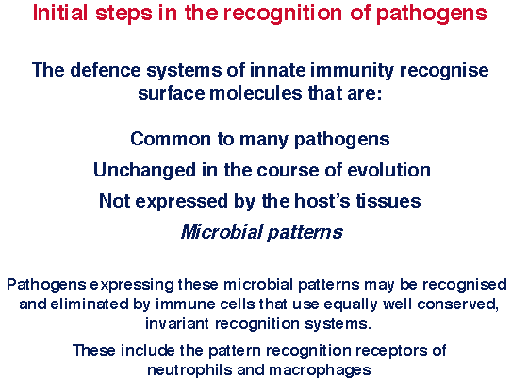 Initial steps in the recognition of pathogens

The defence systems of innate immunity recognise surface molecules that are:

Common to many pathogens

Unchanged in the course of evolution

Not expressed by the host's tissues

Microbial patterns

Pathogens expressing these microbial patterns may be recognised and eliminated by immune cells that use equally well conserved, invariant recognition systems.

These include the pattern recognition receptors of neutrophils and macrophages